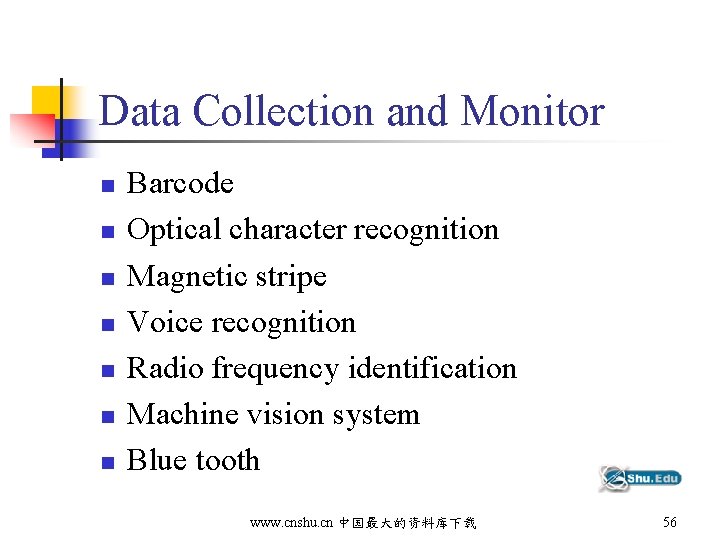 Data Collection and Monitor

- Barcode
- Optical character recognition
- Magnetic stripe
- Voice recognition
- Radio frequency identification
- Machine vision system
- Blue tooth

Shu.Edu

www.cnshu.cn 中国最大的资料库下载

56